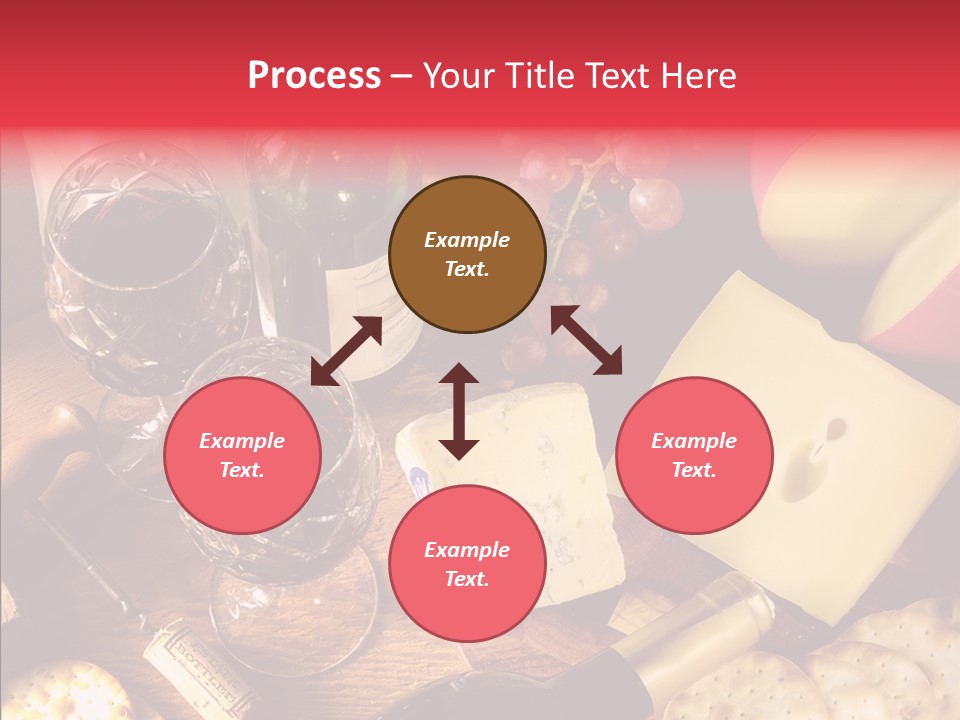 Process – Your Title Text Here

Example Text.

Example Text.

Example Text.

Example Text.